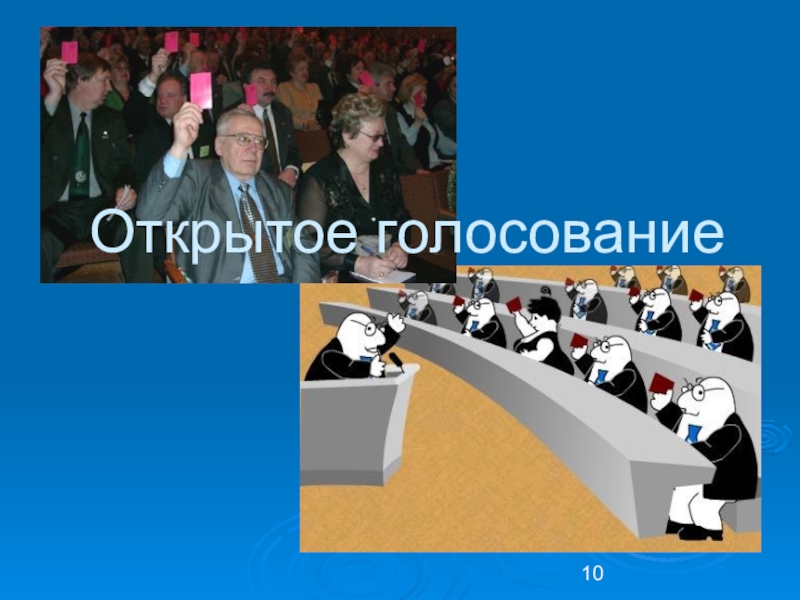 Открытое голосование

10